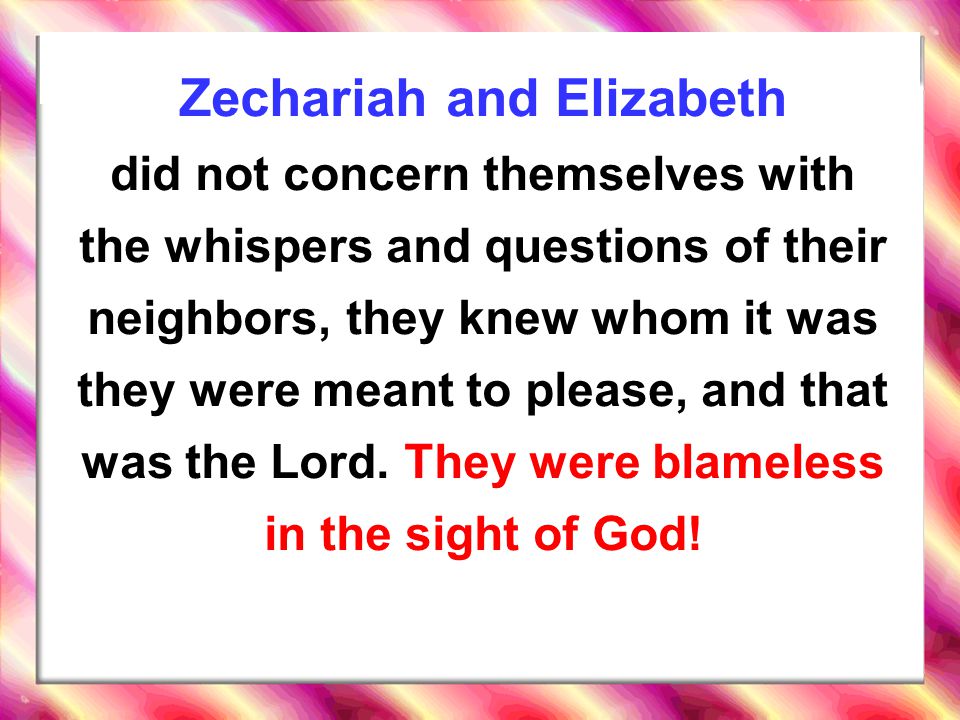 Zechariah and Elizabeth did not concern themselves with the whispers and questions of their neighbors, they knew whom it was they were meant to please, and that was the Lord. They were blameless in the sight of God!